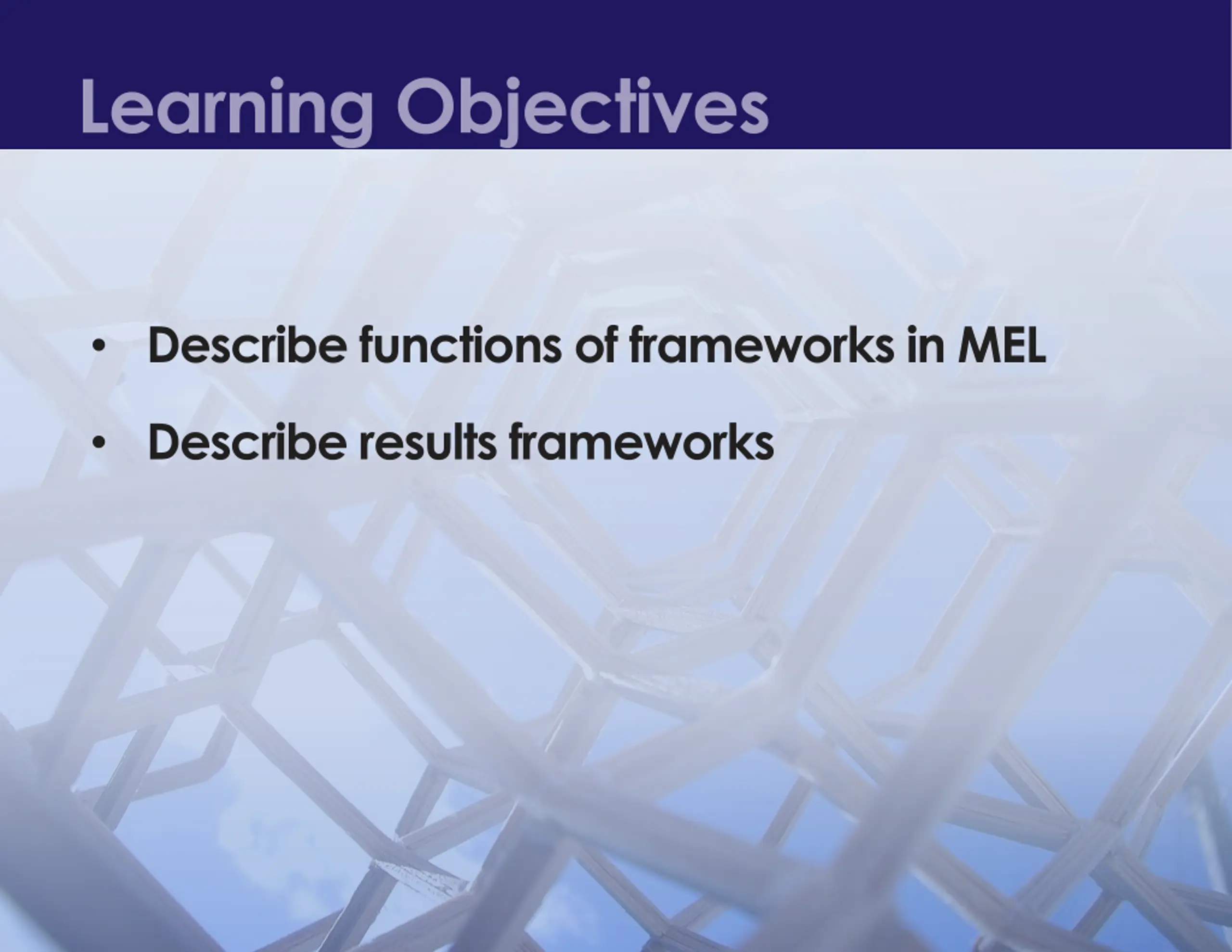 Learning Objectives

• Describe functions of frameworks in MEL

• Describe results frameworks